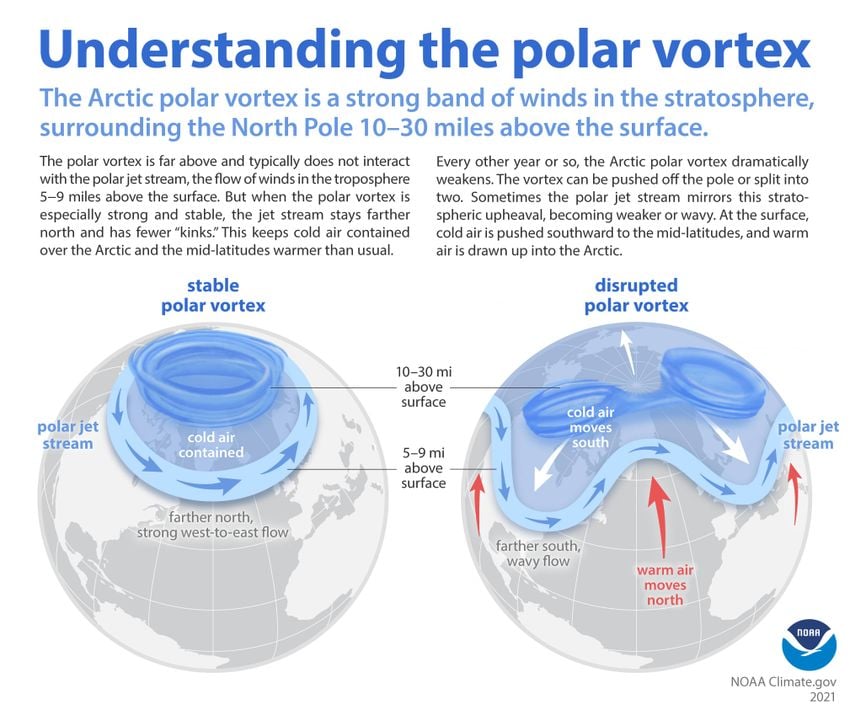 Understanding the polar vortex

The Arctic polar vortex is a strong band of winds in the stratosphere, surrounding the North Pole 10–30 miles above the surface.

The polar vortex is far above and typically does not interact with the polar jet stream, the flow of winds in the troposphere 5–9 miles above the surface. But when the polar vortex is especially strong and stable, the jet stream stays farther north and has fewer "kinks." This keeps cold air contained over the Arctic and the mid-latitudes warmer than usual.

Every other year or so, the Arctic polar vortex dramatically weakens. The vortex can be pushed off the pole or split into two. Sometimes the polar jet stream mirrors this stratospheric upheaval, becoming weaker or wavy. At the surface, cold air is pushed southward to the mid-latitudes, and warm air is drawn up into the Arctic.

stable polar vortex

polar jet stream

cold air contained

farther north, strong west-to-east flow

10–30 mi above surface

5–9 mi above surface

disrupted polar vortex

cold air moves south

polar jet stream

farther south, wavy flow

warm air moves north

NOAA

NOAA Climate.gov
2021